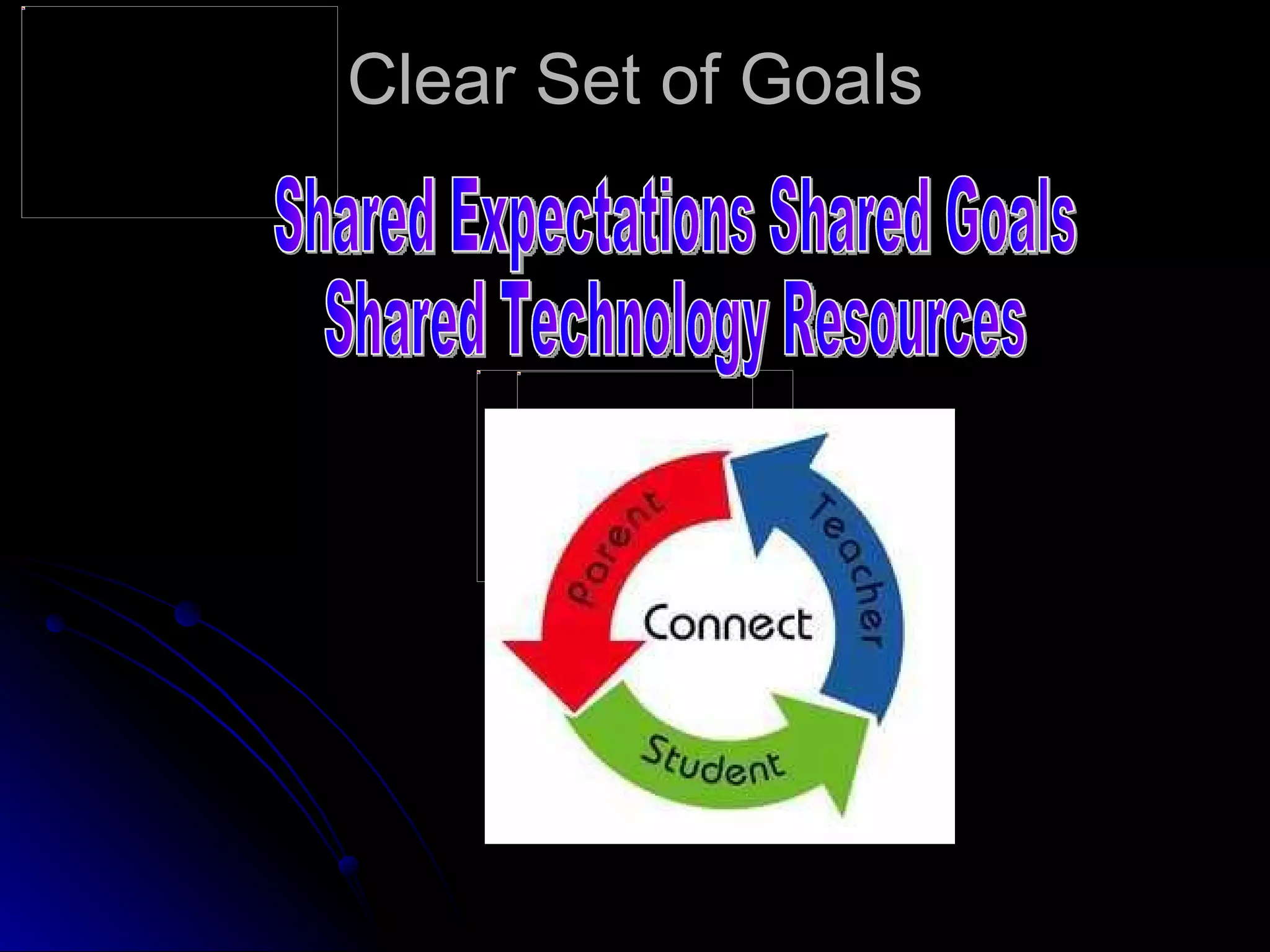 Clear Set of Goals

Shared Expectations Shared Goals
Shared Technology Resources

Parent
Teacher
Connect
Student